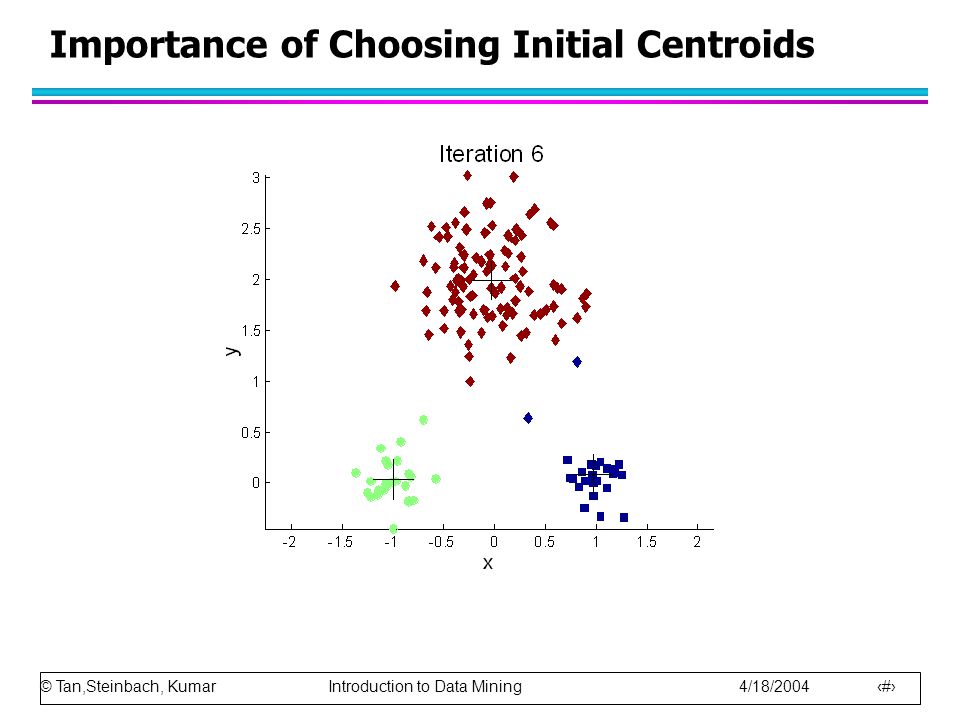 Importance of Choosing Initial Centroids

Iteration 6

3
2.5
2
1.5
1
0.5
0
y

-2 -1.5 -1 -0.5 0 0.5 1 1.5 2
x

© Tan,Steinbach, Kumar
Introduction to Data Mining
4/18/2004
‹#›